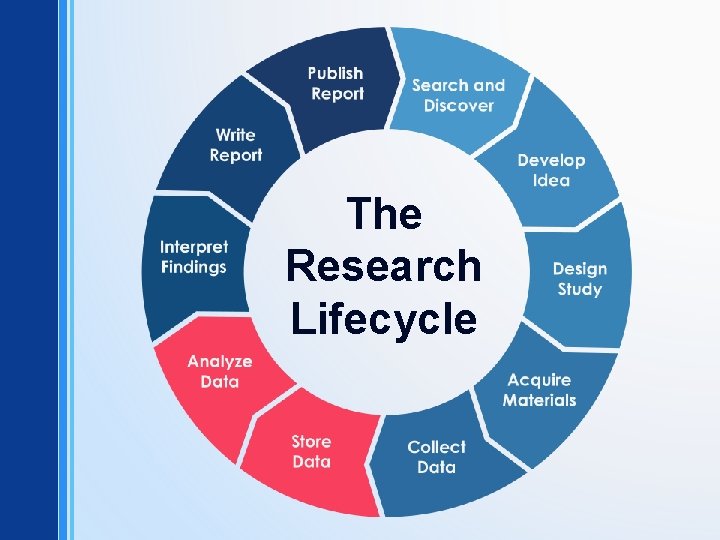 The Research Lifecycle

Search and Discover

Develop Idea

Design Study

Acquire Materials

Collect Data

Store Data

Analyze Data

Interpret Findings

Write Report

Publish Report